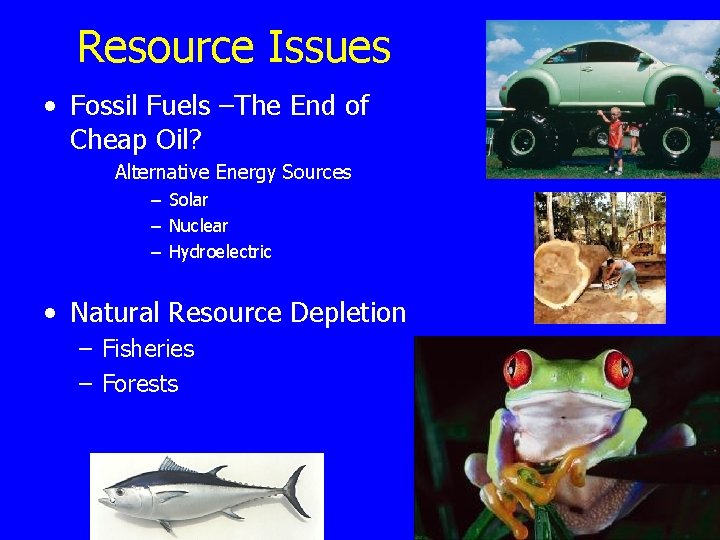 Resource Issues

• Fossil Fuels –The End of Cheap Oil?

Alternative Energy Sources

– Solar
– Nuclear
– Hydroelectric

• Natural Resource Depletion

– Fisheries
– Forests